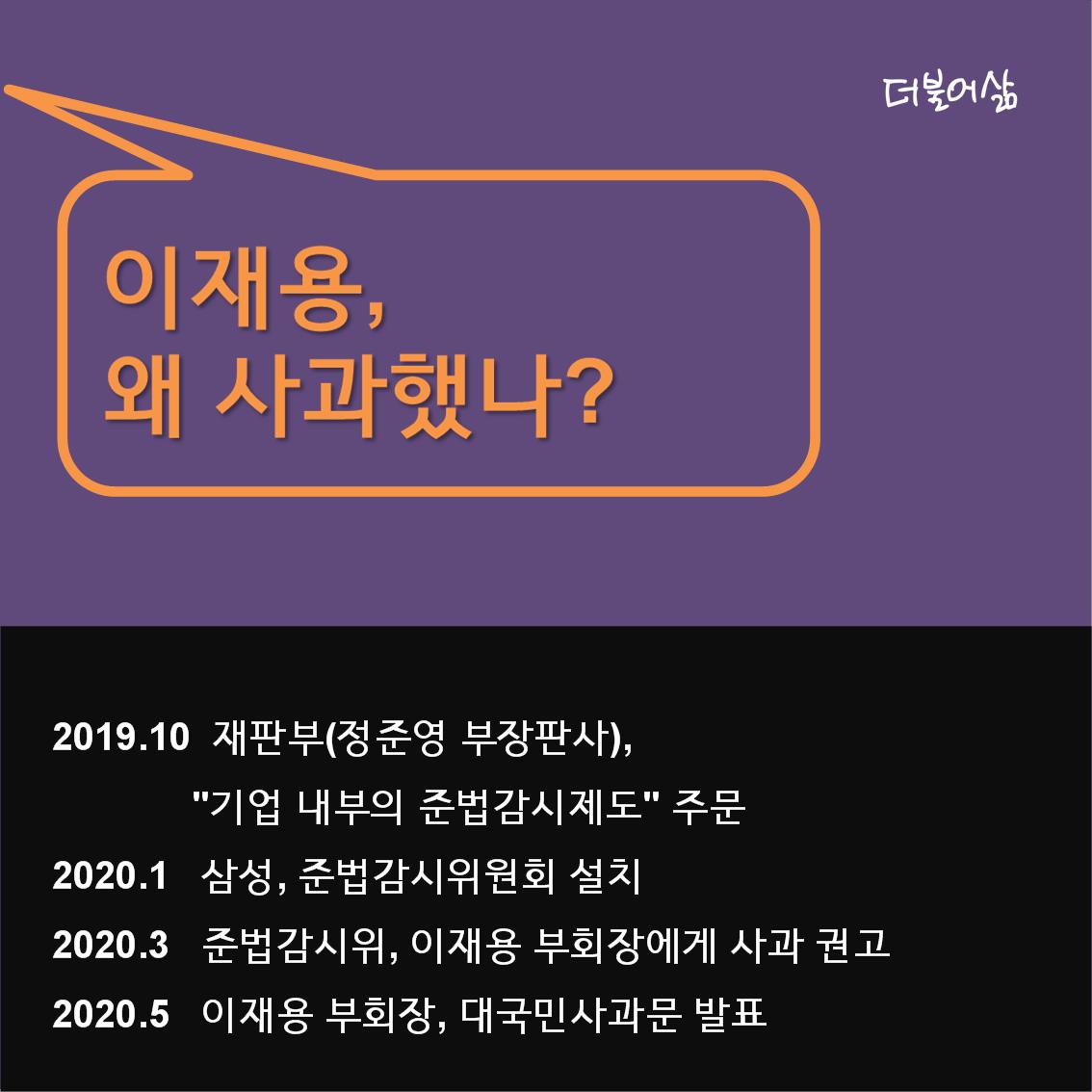 더불어삶

이재용,
왜 사과했나?

2019.10 재판부(정준영 부장판사),
"기업 내부의 준법감시제도" 주문

2020.1 삼성, 준법감시위원회 설치

2020.3 준법감시위, 이재용 부회장에게 사과 권고

2020.5 이재용 부회장, 대국민사과문 발표